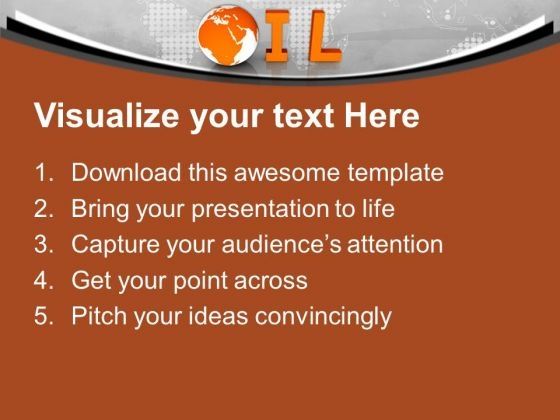 IL

Visualize your text Here

1. Download this awesome template
2. Bring your presentation to life
3. Capture your audience's attention
4. Get your point across
5. Pitch your ideas convincingly